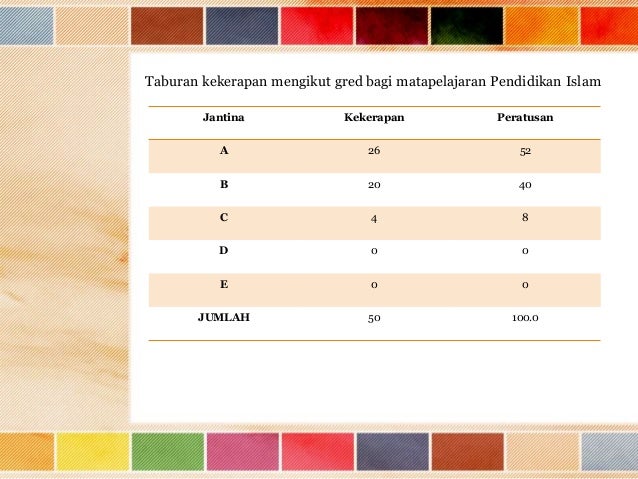 Taburan kekerapan mengikut gred bagi matapelajaran Pendidikan Islam

| Jantina | Kekerapan | Peratusan |
|---|---|---|
| A | 26 | 52 |
| B | 20 | 40 |
| C | 4 | 8 |
| D | 0 | 0 |
| E | 0 | 0 |
| JUMLAH | 50 | 100.0 |